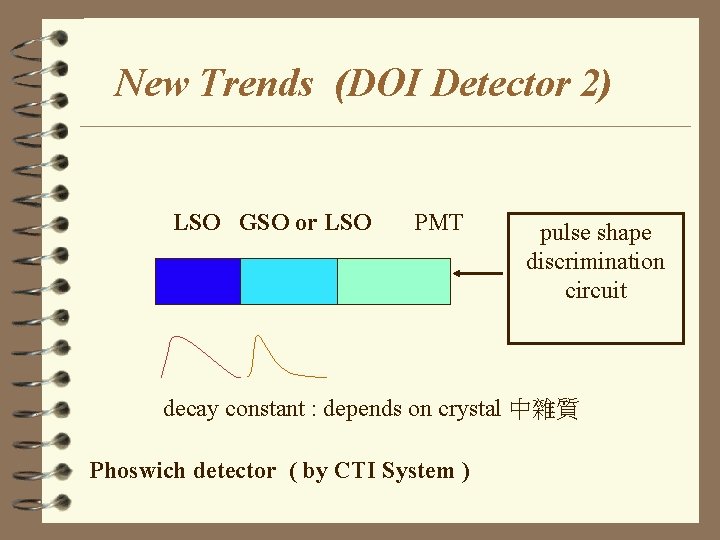 New Trends (DOI Detector 2)

LSO GSO or LSO PMT

pulse shape discrimination circuit

decay constant : depends on crystal 中雜質

Phoswich detector ( by CTI System )